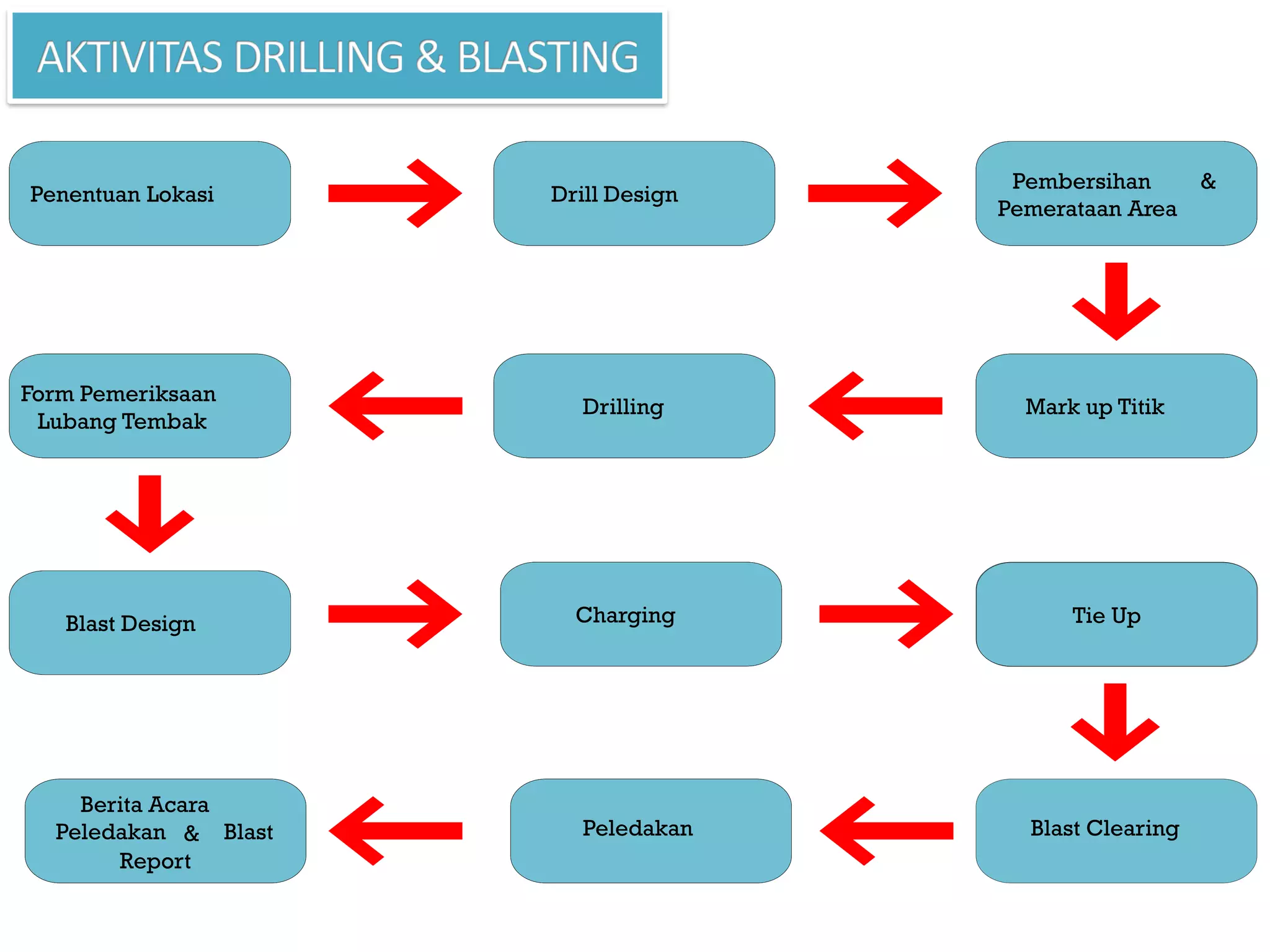 AKTIVITAS DRILLING & BLASTING

Penentuan Lokasi

Drill Design

Pembersihan & Pemerataan Area

Mark up Titik

Drilling

Form Pemeriksaan Lubang Tembak

Blast Design

Charging

Tie Up

Blast Clearing

Peledakan

Berita Acara Peledakan & Blast Report